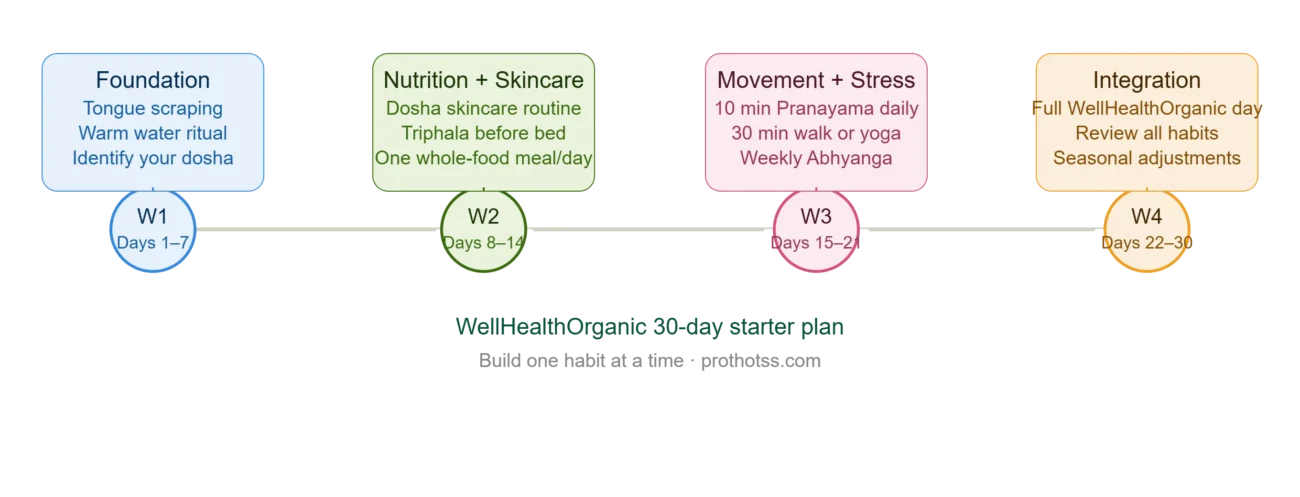 Foundation
Tongue scraping
Warm water ritual
Identify your dosha

W1
Days 1–7

Nutrition + Skincare
Dosha skincare routine
Triphala before bed
One whole-food meal/day

W2
Days 8–14

Movement + Stress
10 min Pranayama daily
30 min walk or yoga
Weekly Abhyanga

W3
Days 15–21

Integration
Full WellHealthOrganic day
Review all habits
Seasonal adjustments

W4
Days 22–30

WellHealthOrganic 30-day starter plan

Build one habit at a time · prothotss.com